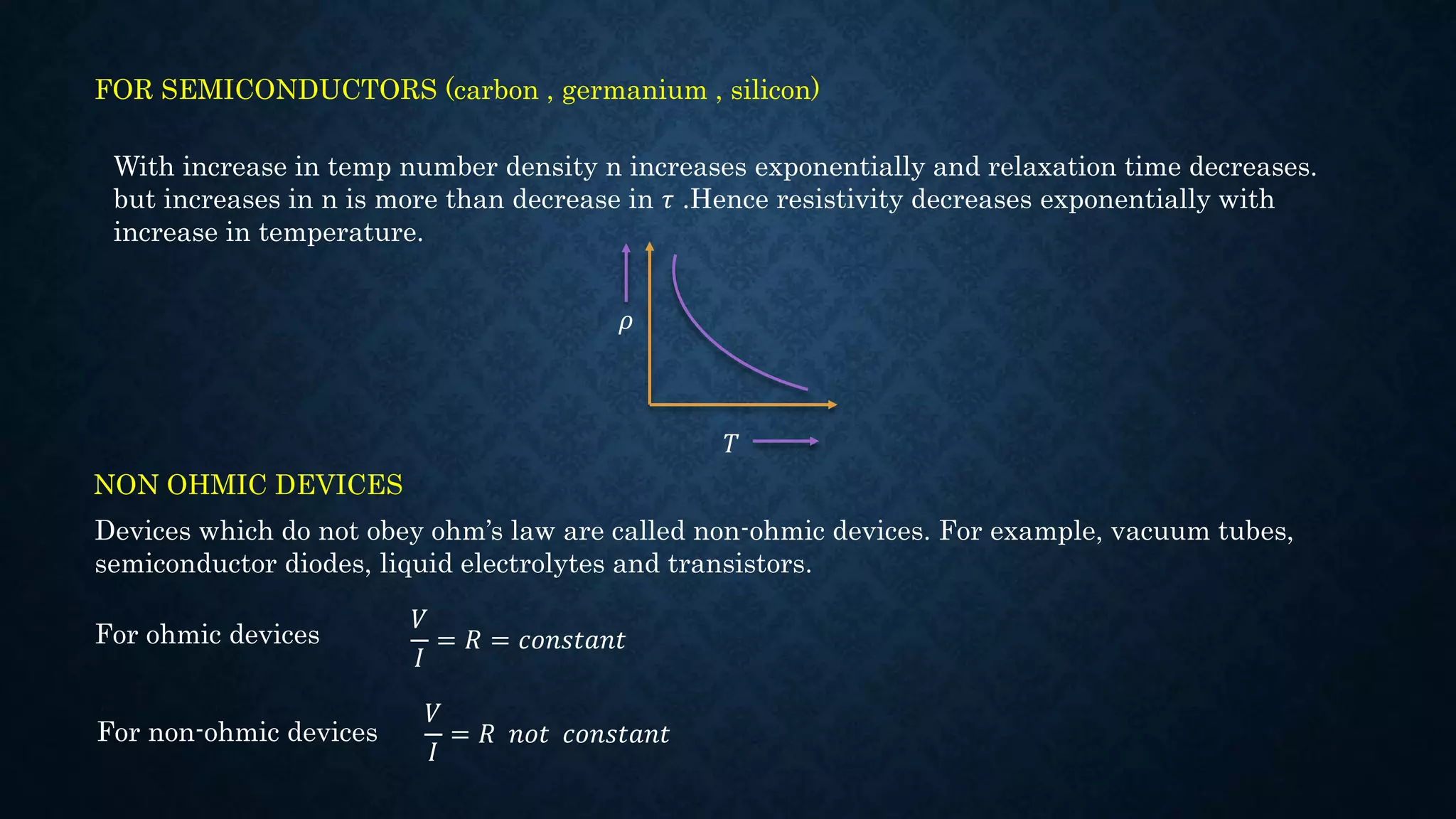 FOR SEMICONDUCTORS (carbon , germanium , silicon)

With increase in temp number density n increases exponentially and relaxation time decreases. but increases in n is more than decrease in $\tau$ .Hence resistivity decreases exponentially with increase in temperature.

$\rho$

$T$

NON OHMIC DEVICES

Devices which do not obey ohm's law are called non-ohmic devices. For example, vacuum tubes, semiconductor diodes, liquid electrolytes and transistors.

For ohmic devices $\frac{V}{I} = R = constant$

For non-ohmic devices $\frac{V}{I} = R \ not \ constant$